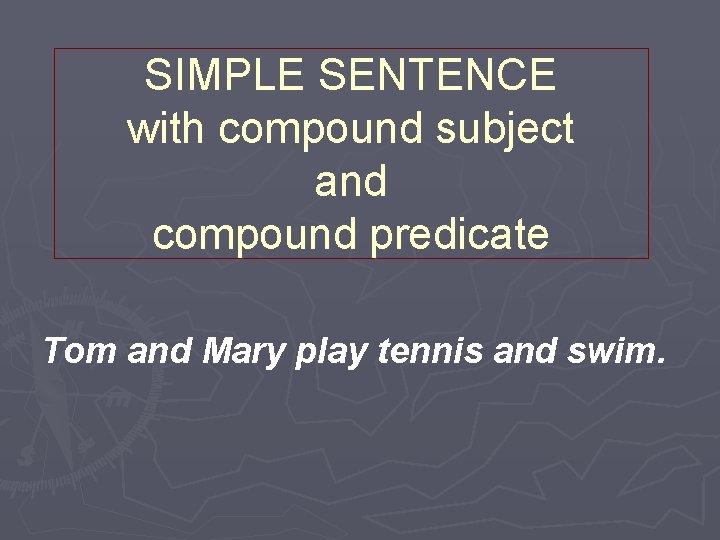 SIMPLE SENTENCE
with compound subject
and
compound predicate

Tom and Mary play tennis and swim.